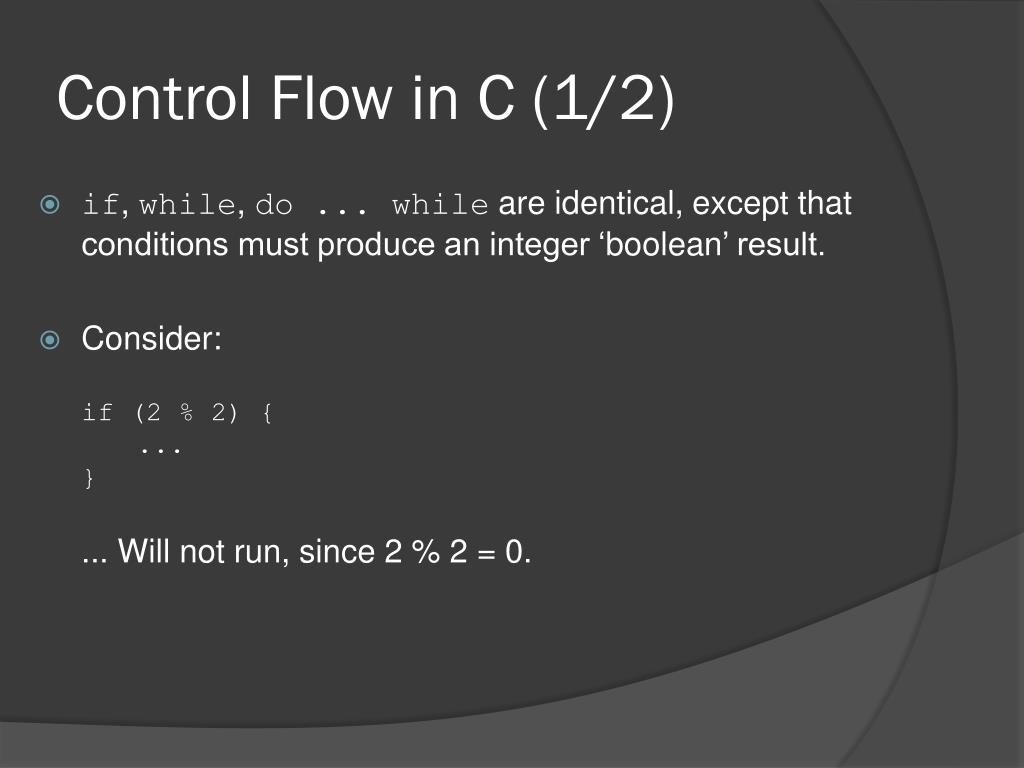 Control Flow in C (1/2)

if, while, do ... while are identical, except that conditions must produce an integer ‘boolean’ result.

Consider:

if (2 % 2) {
    ...
}

... Will not run, since 2 % 2 = 0.